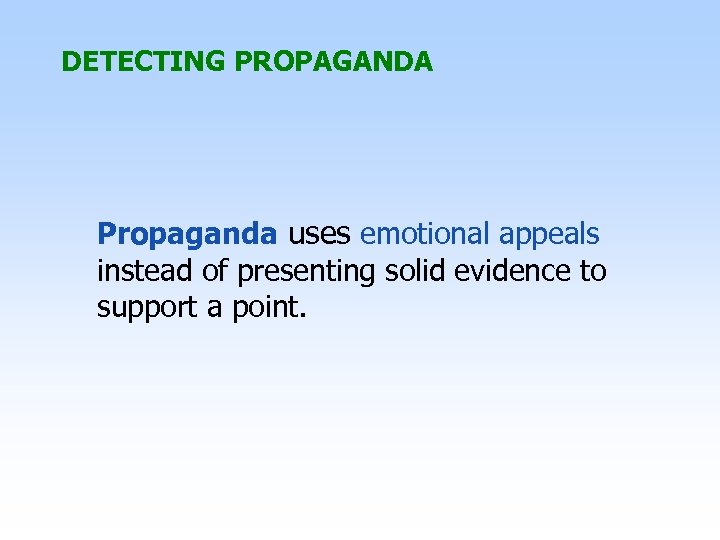 DETECTING PROPAGANDA

Propaganda uses emotional appeals instead of presenting solid evidence to support a point.